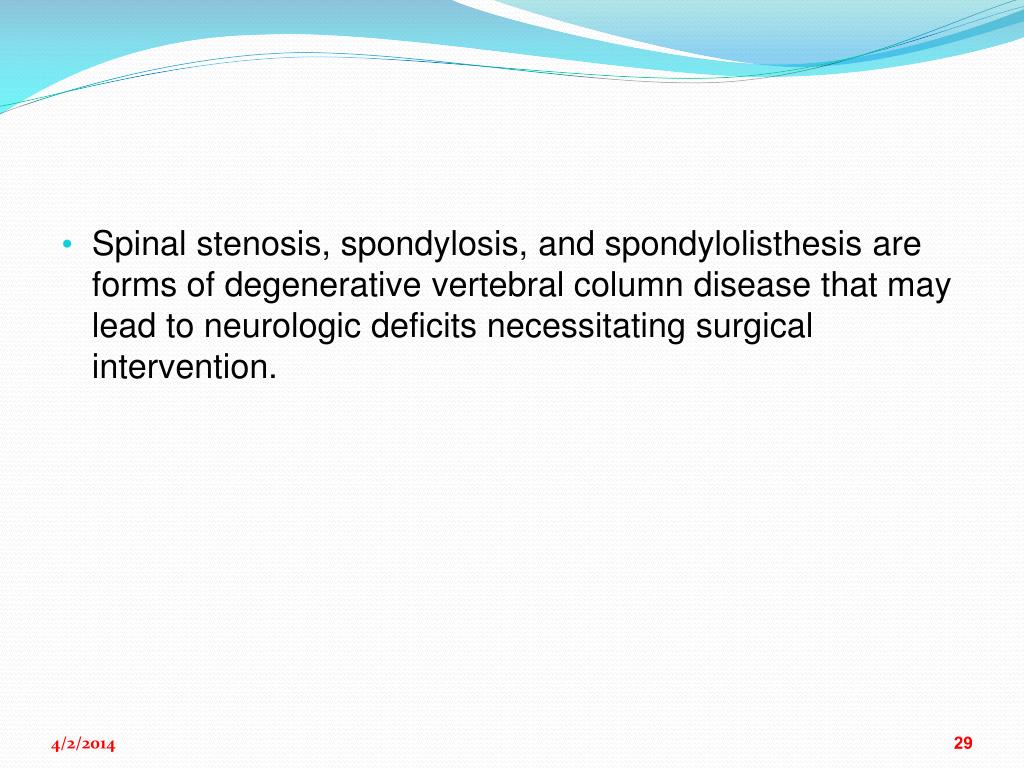 • Spinal stenosis, spondylosis, and spondylolisthesis are forms of degenerative vertebral column disease that may lead to neurologic deficits necessitating surgical intervention.

4/2/2014

29